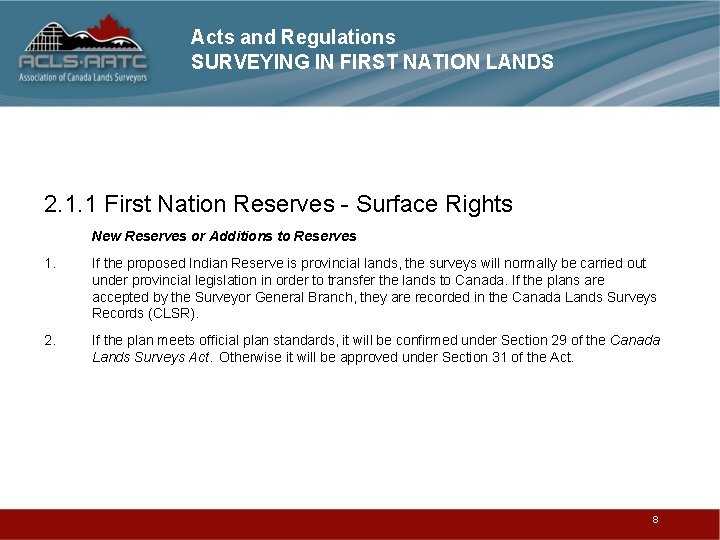 ACLS·AATC
Association of Canada Lands Surveyors

Acts and Regulations
SURVEYING IN FIRST NATION LANDS

2.1.1 First Nation Reserves - Surface Rights

New Reserves or Additions to Reserves

1. If the proposed Indian Reserve is provincial lands, the surveys will normally be carried out under provincial legislation in order to transfer the lands to Canada. If the plans are accepted by the Surveyor General Branch, they are recorded in the Canada Lands Surveys Records (CLSR).

2. If the plan meets official plan standards, it will be confirmed under Section 29 of the Canada Lands Surveys Act. Otherwise it will be approved under Section 31 of the Act.

8